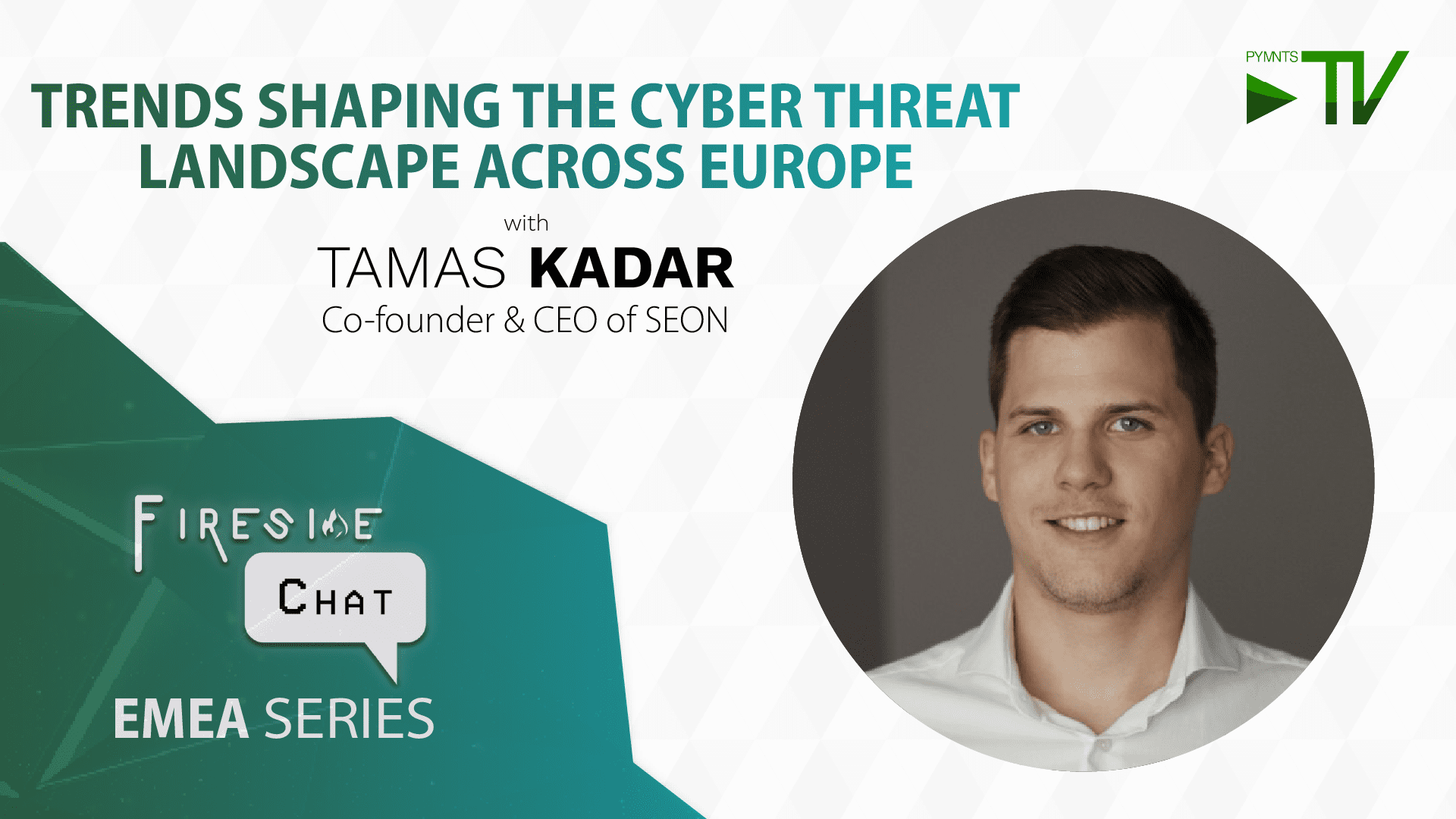 PYMNTS TV

TRENDS SHAPING THE CYBER THREAT LANDSCAPE ACROSS EUROPE

with
TAMAS KADAR
Co-founder & CEO of SEON

FIRESIDE
CHAT
EMEA SERIES